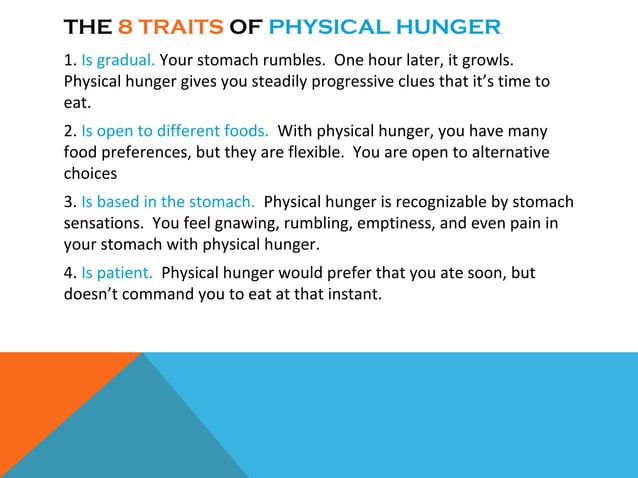 THE 8 TRAITS OF PHYSICAL HUNGER

1. Is gradual. Your stomach rumbles. One hour later, it growls. Physical hunger gives you steadily progressive clues that it's time to eat.

2. Is open to different foods. With physical hunger, you have many food preferences, but they are flexible. You are open to alternative choices

3. Is based in the stomach. Physical hunger is recognizable by stomach sensations. You feel gnawing, rumbling, emptiness, and even pain in your stomach with physical hunger.

4. Is patient. Physical hunger would prefer that you ate soon, but doesn't command you to eat at that instant.